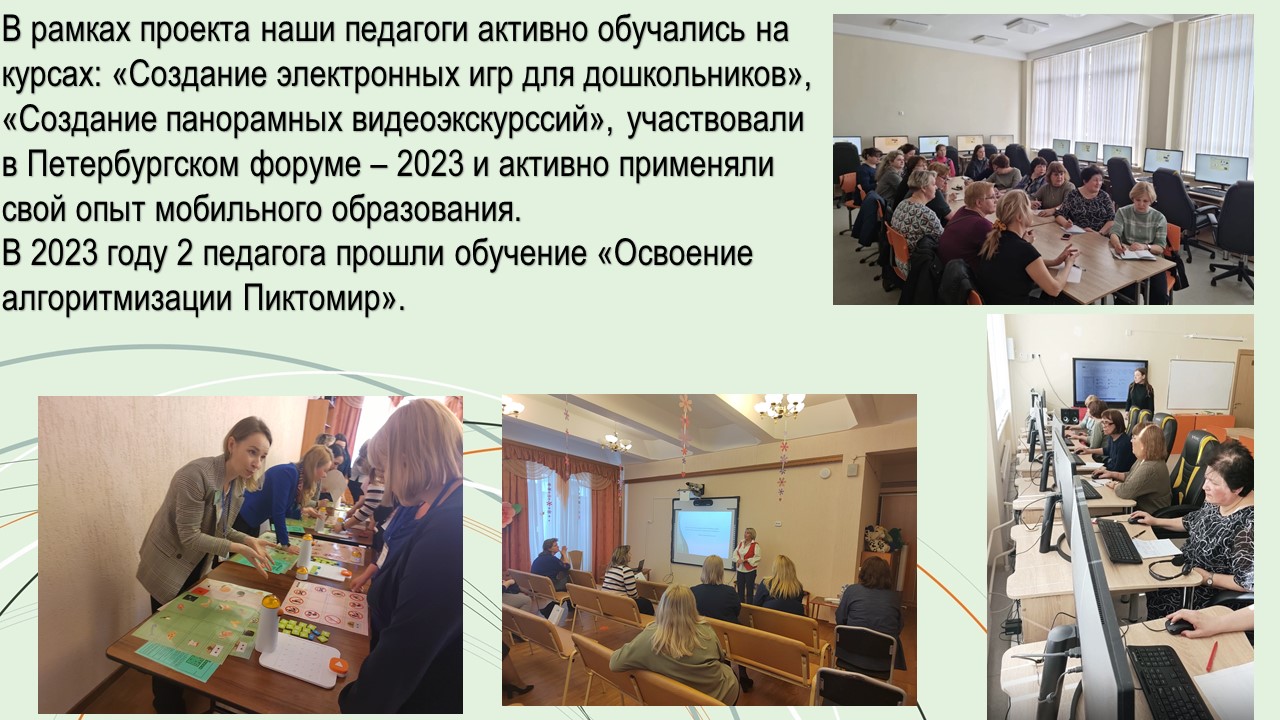 В рамках проекта наши педагоги активно обучались на курсах: «Создание электронных игр для дошкольников», «Создание панорамных видеоэкскурссий», участвовали в Петербургском форуме – 2023 и активно применяли свой опыт мобильного образования.
В 2023 году 2 педагога прошли обучение «Освоение алгоритмизации Пиктомир».